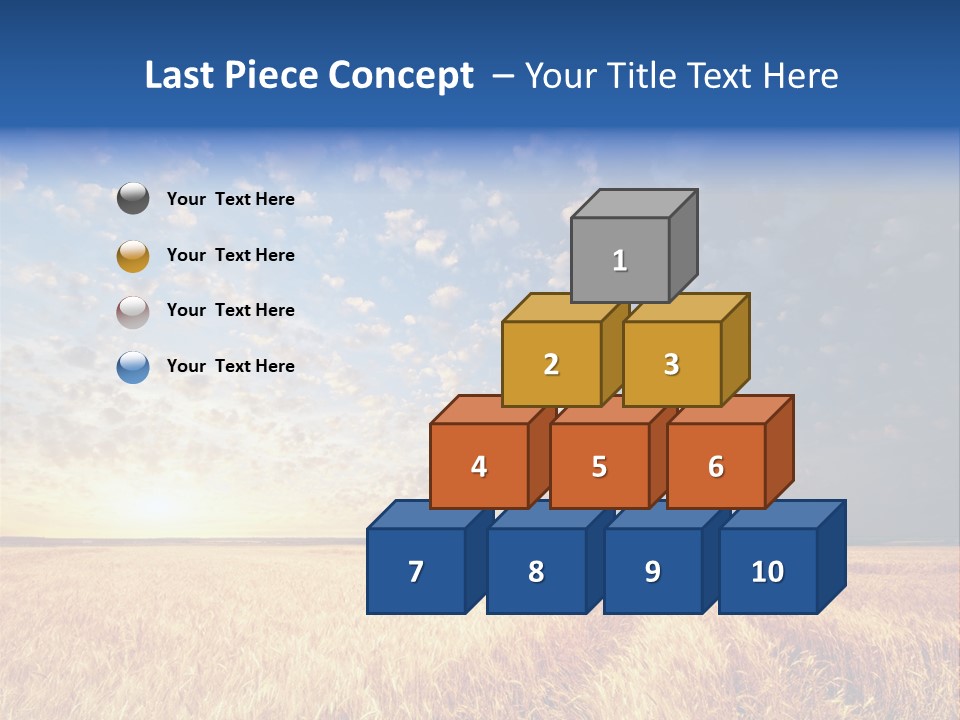 Last Piece Concept – Your Title Text Here

Your Text Here

Your Text Here

Your Text Here

Your Text Here

1

2 3

4 5 6

7 8 9 10